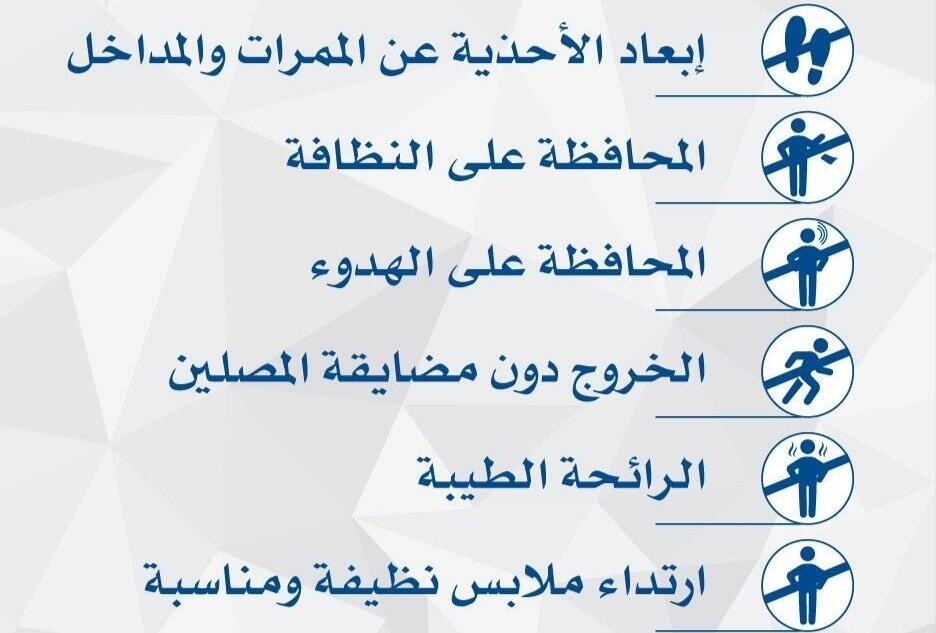 إبعاد الأحذية عن الممرات والمداخل

المحافظة على النظافة

المحافظة على الهدوء

الخروج دون مضايقة المصلين

الرائحة الطيبة

ارتداء ملابس نظيفة ومناسبة